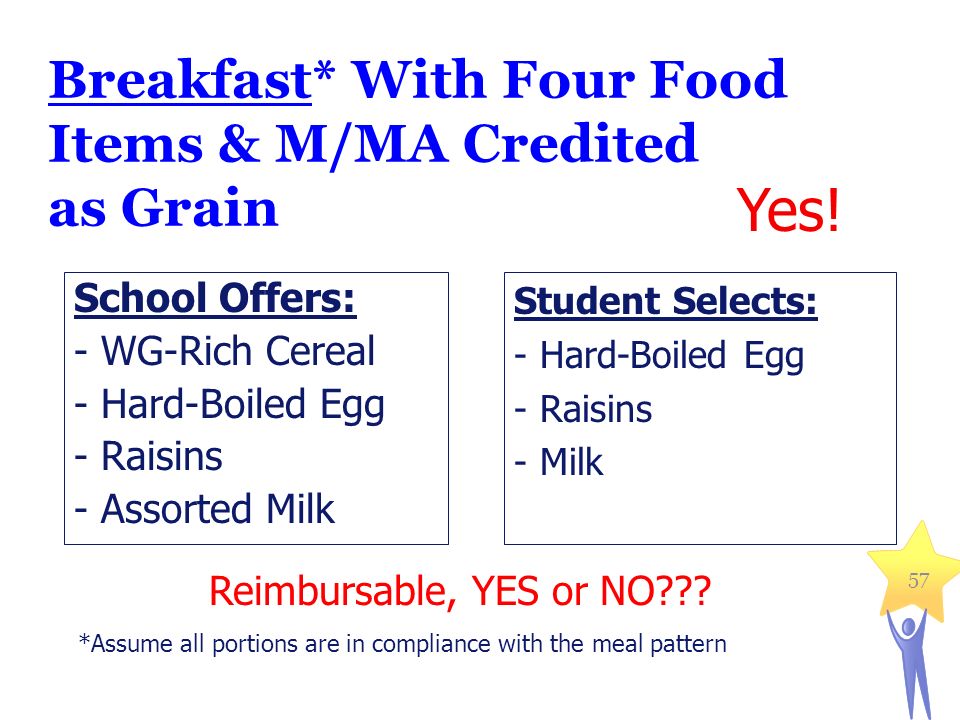 Breakfast* With Four Food Items & M/MA Credited as Grain

Yes!

School Offers:
- WG-Rich Cereal
- Hard-Boiled Egg
- Raisins
- Assorted Milk

Student Selects:
- Hard-Boiled Egg
- Raisins
- Milk

Reimbursable, YES or NO???

*Assume all portions are in compliance with the meal pattern

57